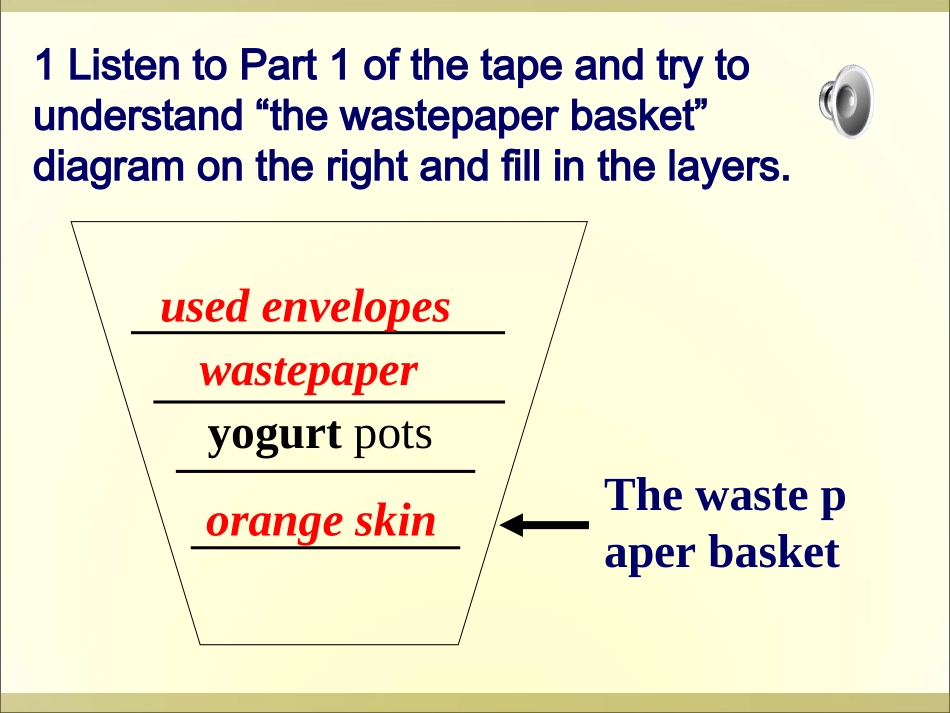 1 Listen to Part 1 of the tape and try to understand “the wastepaper basket” diagram on the right and fill in the layers.

used envelopes

wastepaper

yogurt pots

orange skin

The waste p aper basket